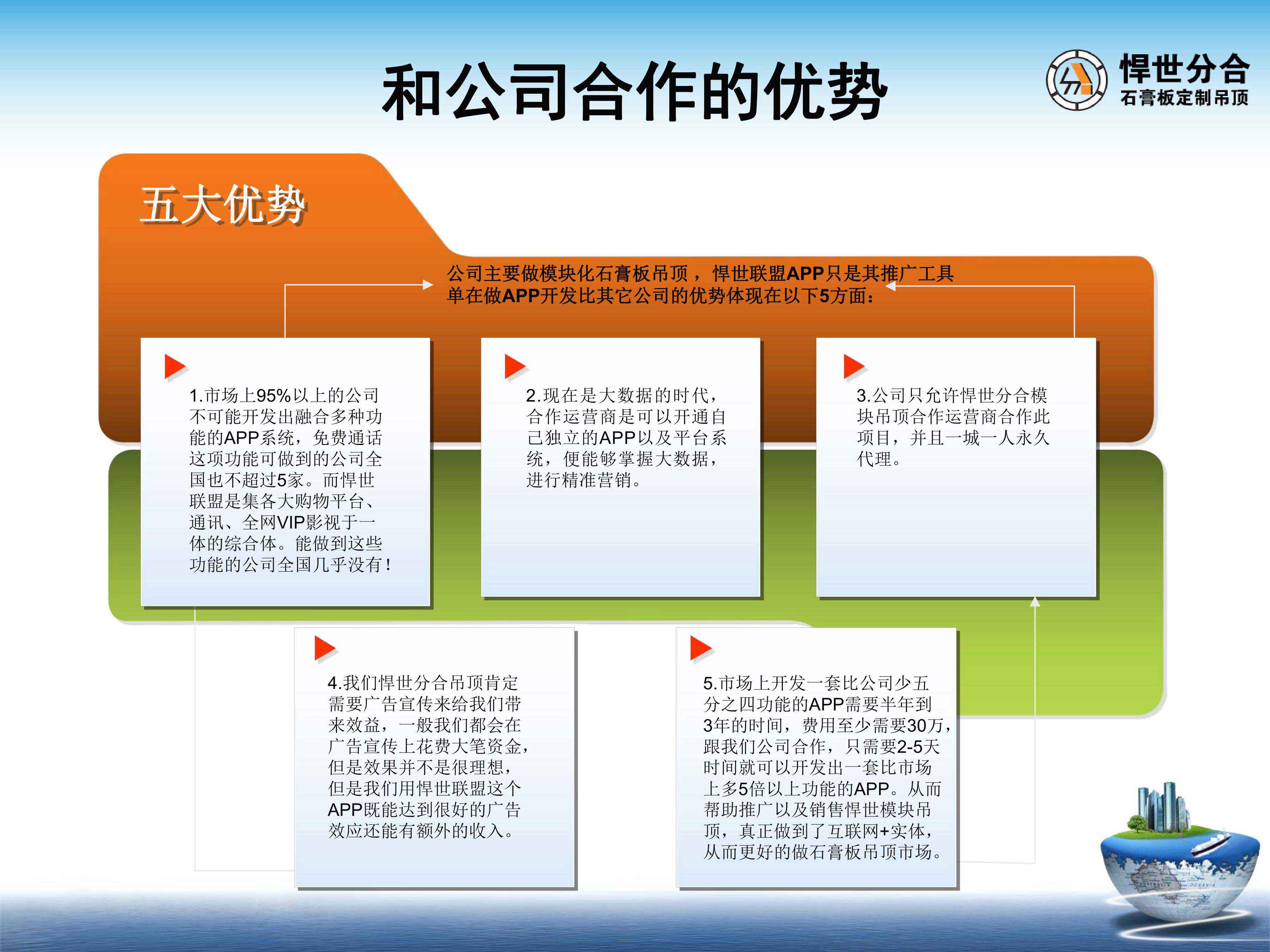 和公司合作的优势

悍世分合
石膏板定制吊顶

五大优势

公司主要做模块化石膏板吊顶，悍世联盟APP只是其推广工具
单在做APP开发比其它公司的优势体现在以下5方面：

1.市场上95%以上的公司不可能开发出融合多种功能的APP系统，免费通话这项功能可做到的公司全国也不超过5家。而悍世联盟是集各大购物平台、通讯、全网VIP影视于一体的综合体。能做到这些功能的公司全国几乎没有！

2.现在是大数据的时代，合作运营商是可以开通自己独立的APP以及平台系统，便能够掌握大数据，进行精准营销。

3.公司只允许悍世分合模块吊顶合作运营商合作此项目，并且一城一人永久代理。

4.我们悍世分合吊顶肯定需要广告宣传来给我们带来效益，一般我们都会在广告宣传上花费大笔资金，但是效果并不是很理想，但是我们用悍世联盟这个APP既能达到很好的广告效应还能有额外的收入。

5.市场上开发一套比公司少五分之四功能的APP需要半年到3年的时间，费用至少需要30万，跟我们公司合作，只需要2-5天时间就可以开发出一套比市场上多5倍以上功能的APP。从而帮助推广以及销售悍世模块吊顶，真正做到了互联网+实体，从而更好的做石膏板吊顶市场。